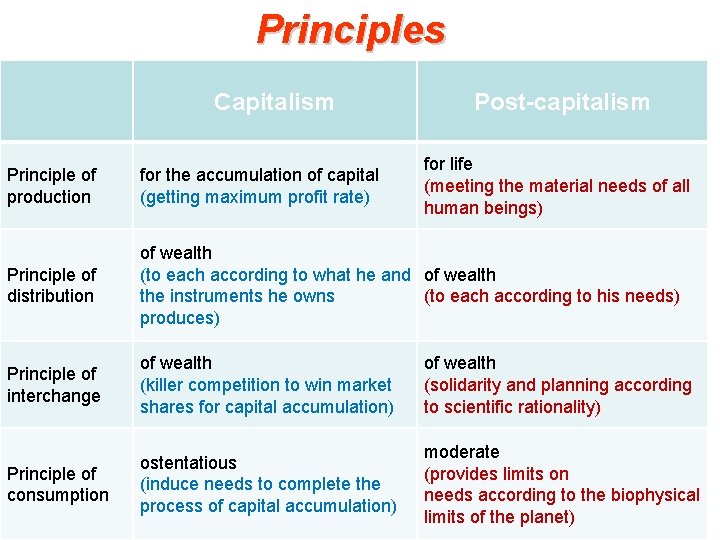 Principles

| | Capitalism | Post-capitalism |
|---|---|---|
| Principle of production | for the accumulation of capital (getting maximum profit rate) | for life (meeting the material needs of all human beings) |
| Principle of distribution | of wealth (to each according to what he and the instruments he owns produces) | of wealth (to each according to his needs) |
| Principle of interchange | of wealth (killer competition to win market shares for capital accumulation) | of wealth (solidarity and planning according to scientific rationality) |
| Principle of consumption | ostentatious (induce needs to complete the process of capital accumulation) | moderate (provides limits on needs according to the biophysical limits of the planet) |